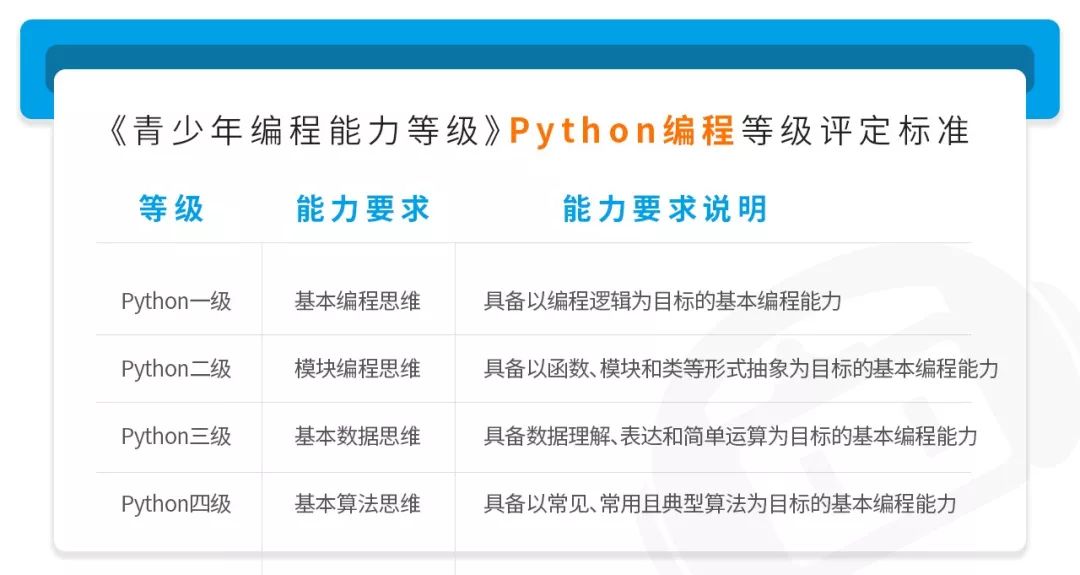 《青少年编程能力等级》Python编程等级评定标准

| 等级 | 能力要求 | 能力要求说明 |
|---|---|---|
| Python一级 | 基本编程思维 | 具备以编程逻辑为目标的基本编程能力 |
| Python二级 | 模块编程思维 | 具备以函数、模块和类等形式抽象为目标的基本编程能力 |
| Python三级 | 基本数据思维 | 具备数据理解、表达和简单运算为目标的基本编程能力 |
| Python四级 | 基本算法思维 | 具备以常见、常用且典型算法为目标的基本编程能力 |